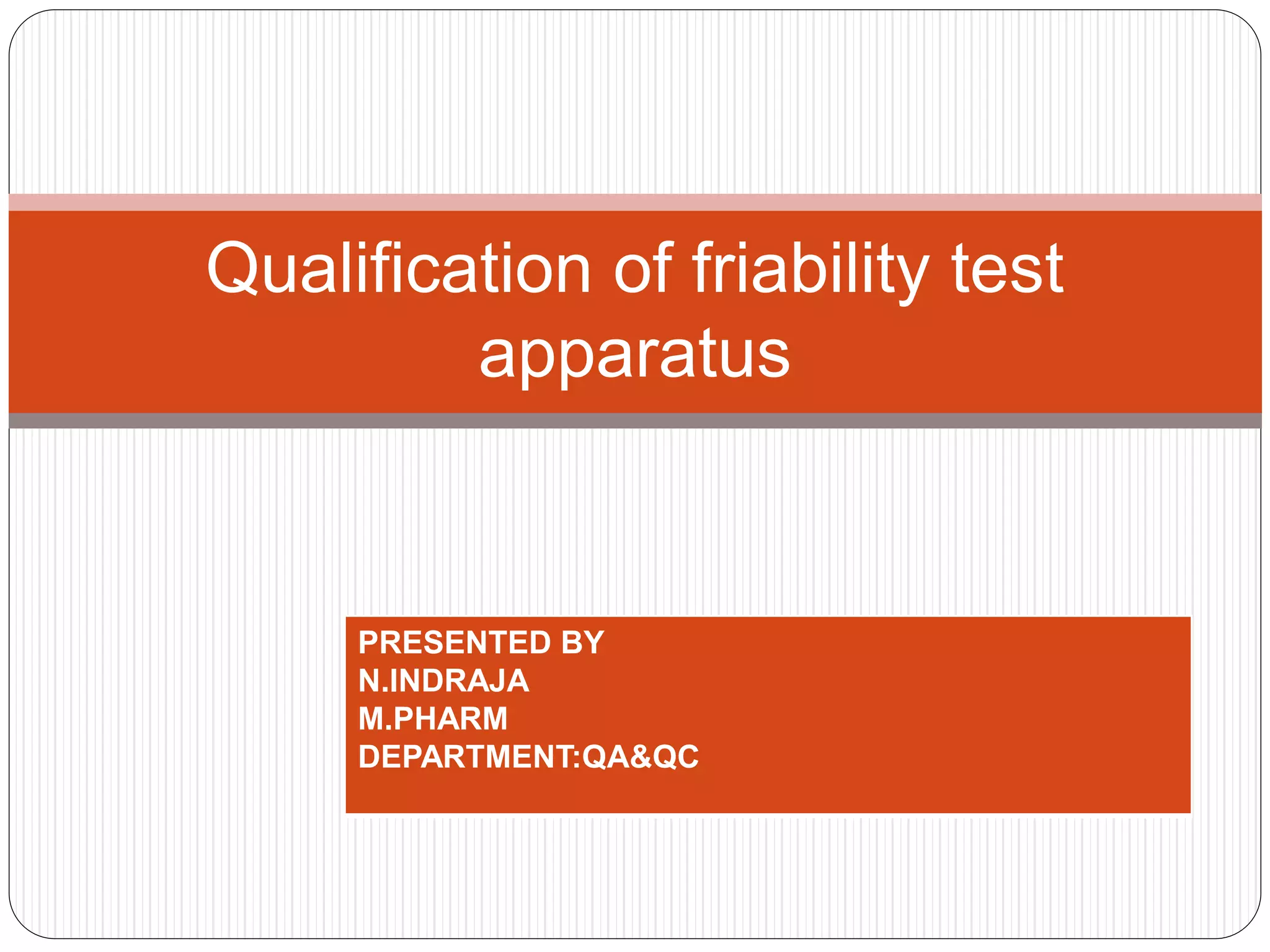 Qualification of friability test apparatus

PRESENTED BY
N.INDRAJA
M.PHARM
DEPARTMENT:QA&QC